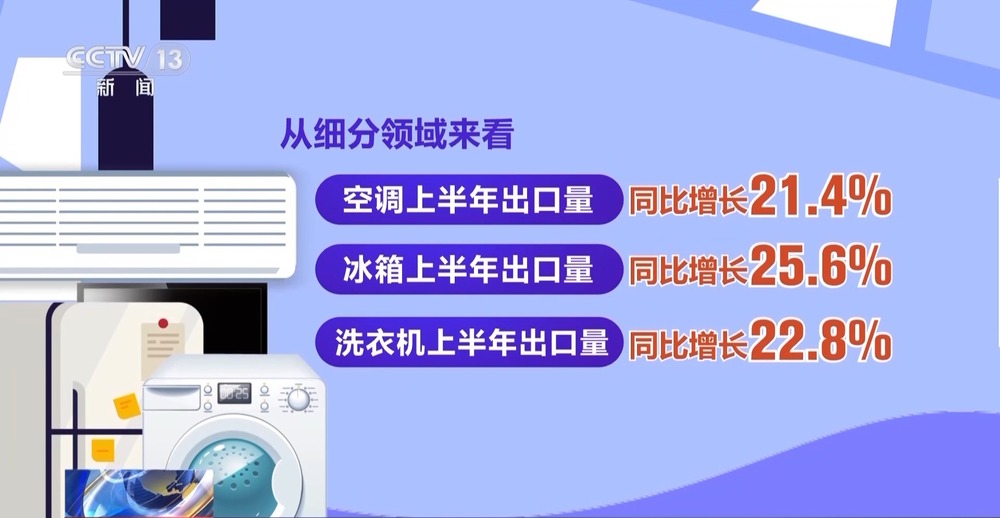 CCTV 13
新闻

从细分领域来看

空调上半年出口量 同比增长21.4%

冰箱上半年出口量 同比增长25.6%

洗衣机上半年出口量 同比增长22.8%